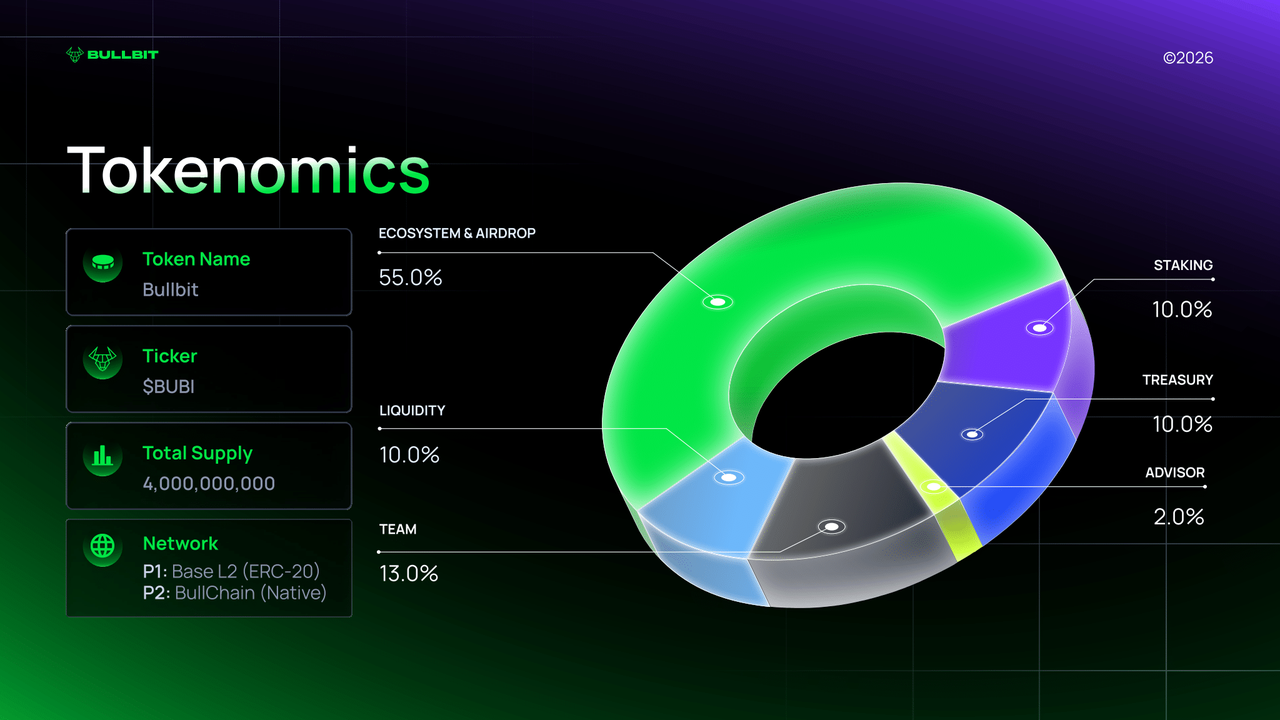 BULLBIT

©2026

Tokenomics

Token Name
Bullbit

Ticker
$BUBI

Total Supply
4,000,000,000

Network
P1: Base L2 (ERC-20)
P2: BullChain (Native)

ECOSYSTEM & AIRDROP
55.0%

LIQUIDITY
10.0%

TEAM
13.0%

STAKING
10.0%

TREASURY
10.0%

ADVISOR
2.0%